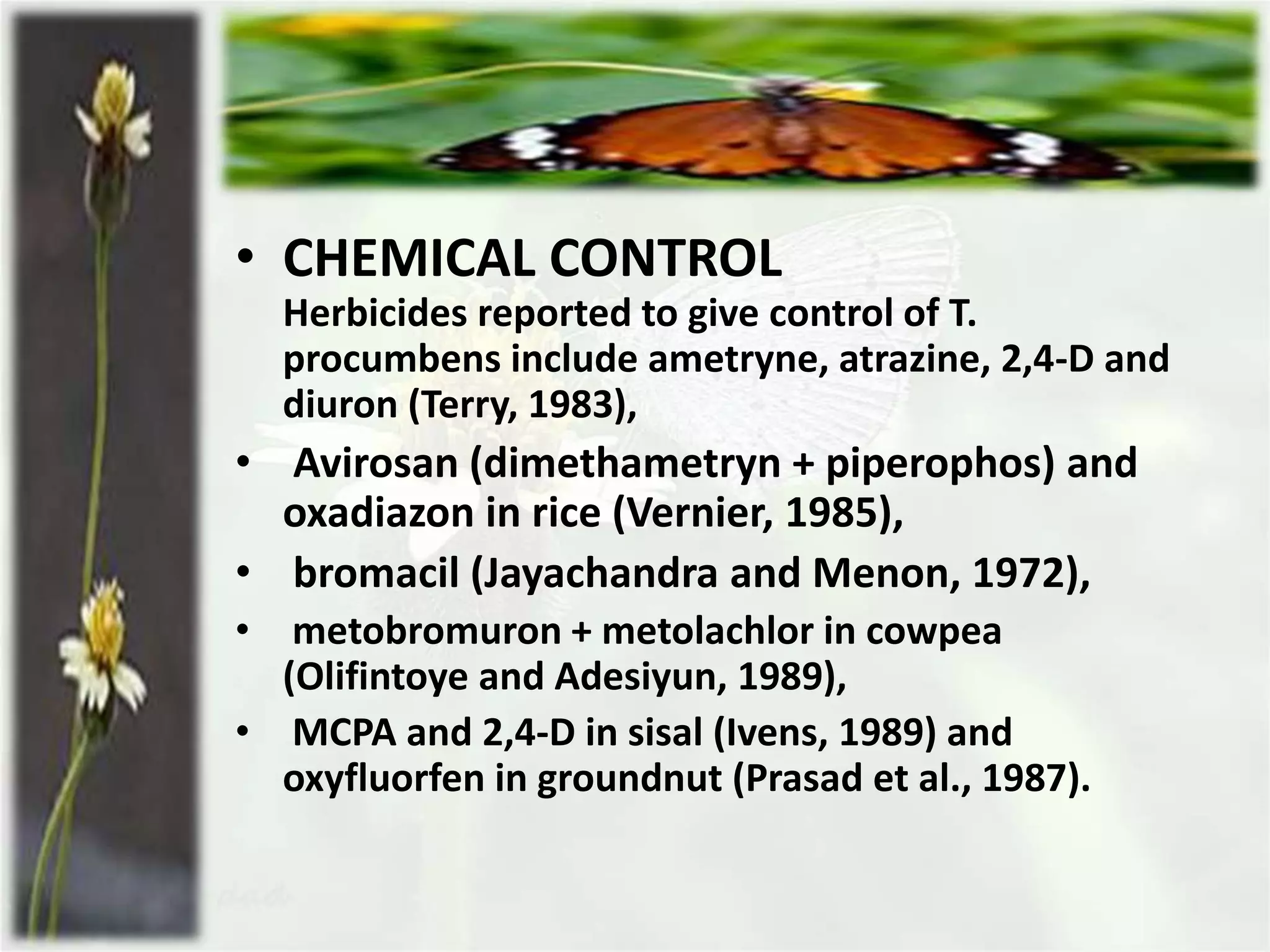 • CHEMICAL CONTROL
Herbicides reported to give control of T. procumbens include ametryne, atrazine, 2,4-D and diuron (Terry, 1983),

• Avirosan (dimethametryn + piperophos) and oxadiazon in rice (Vernier, 1985),

• bromacil (Jayachandra and Menon, 1972),

• metobromuron + metolachlor in cowpea (Olifintoye and Adesiyun, 1989),

• MCPA and 2,4-D in sisal (Ivens, 1989) and oxyfluorfen in groundnut (Prasad et al., 1987).